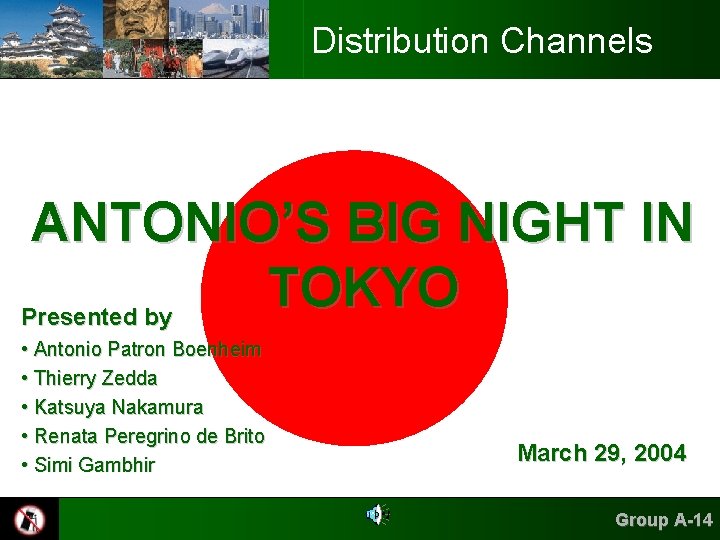 Distribution Channels

ANTONIO'S BIG NIGHT IN TOKYO

Presented by
• Antonio Patron Boenheim
• Thierry Zedda
• Katsuya Nakamura
• Renata Peregrino de Brito
• Simi Gambhir

March 29, 2004

Group A-14